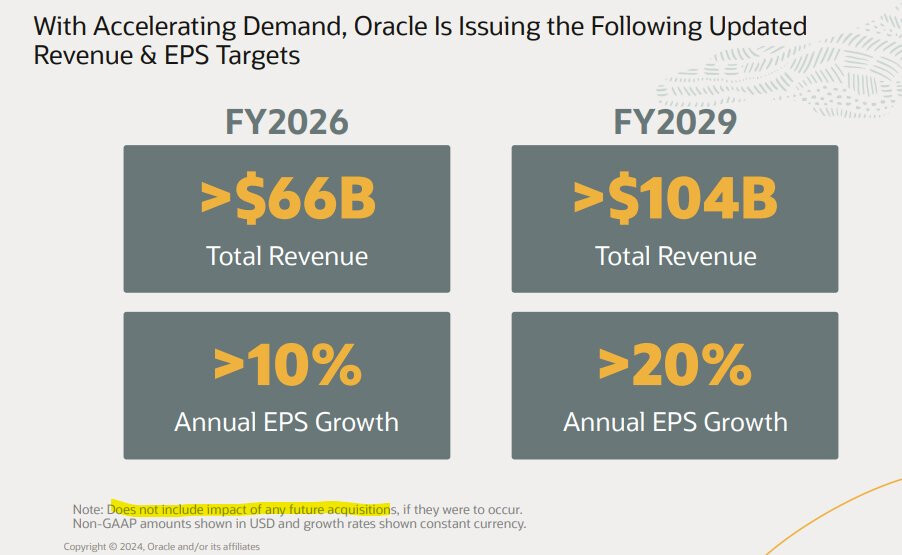 With Accelerating Demand, Oracle Is Issuing the Following Updated Revenue & EPS Targets

FY2026

>\$66B

Total Revenue

>10%

Annual EPS Growth

FY2029

>\$104B

Total Revenue

>20%

Annual EPS Growth

Note: Does not include impact of any future acquisitions, if they were to occur.
Non-GAAP amounts shown in USD and growth rates shown constant currency.

Copyright © 2024, Oracle and/or its affiliates